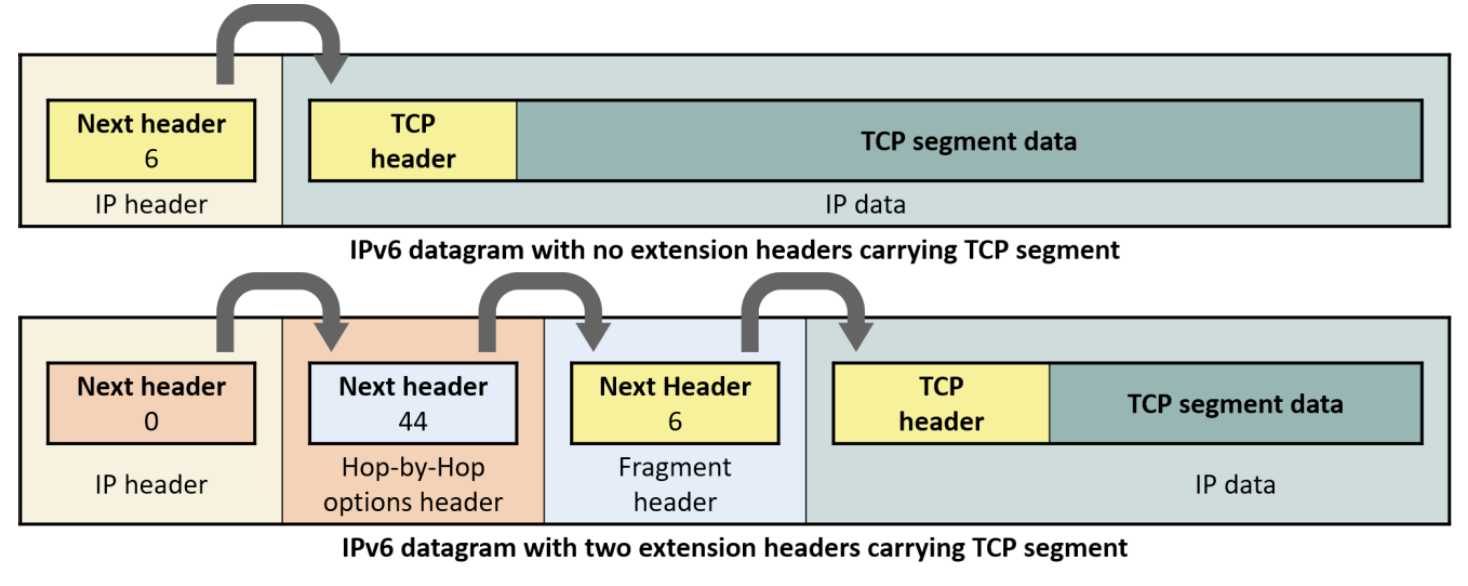 Next header
6

IP header

TCP header

TCP segment data

IP data

IPv6 datagram with no extension headers carrying TCP segment

Next header
0

IP header

Next header
44

Hop-by-Hop options header

Next Header
6

Fragment header

TCP header

TCP segment data

IP data

IPv6 datagram with two extension headers carrying TCP segment